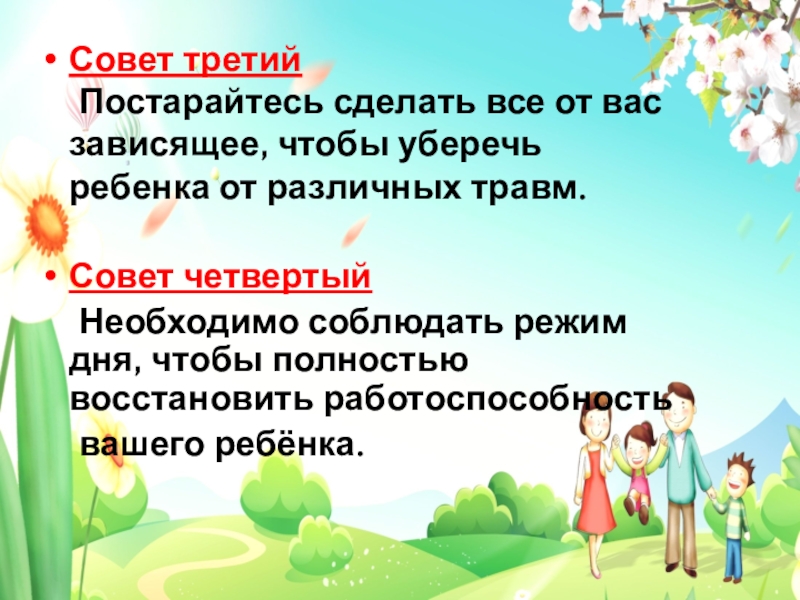 • Совет третий

Постарайтесь сделать все от вас зависящее, чтобы уберечь ребенка от различных травм.

• Совет четвертый

Необходимо соблюдать режим дня, чтобы полностью восстановить работоспособность вашего ребёнка.